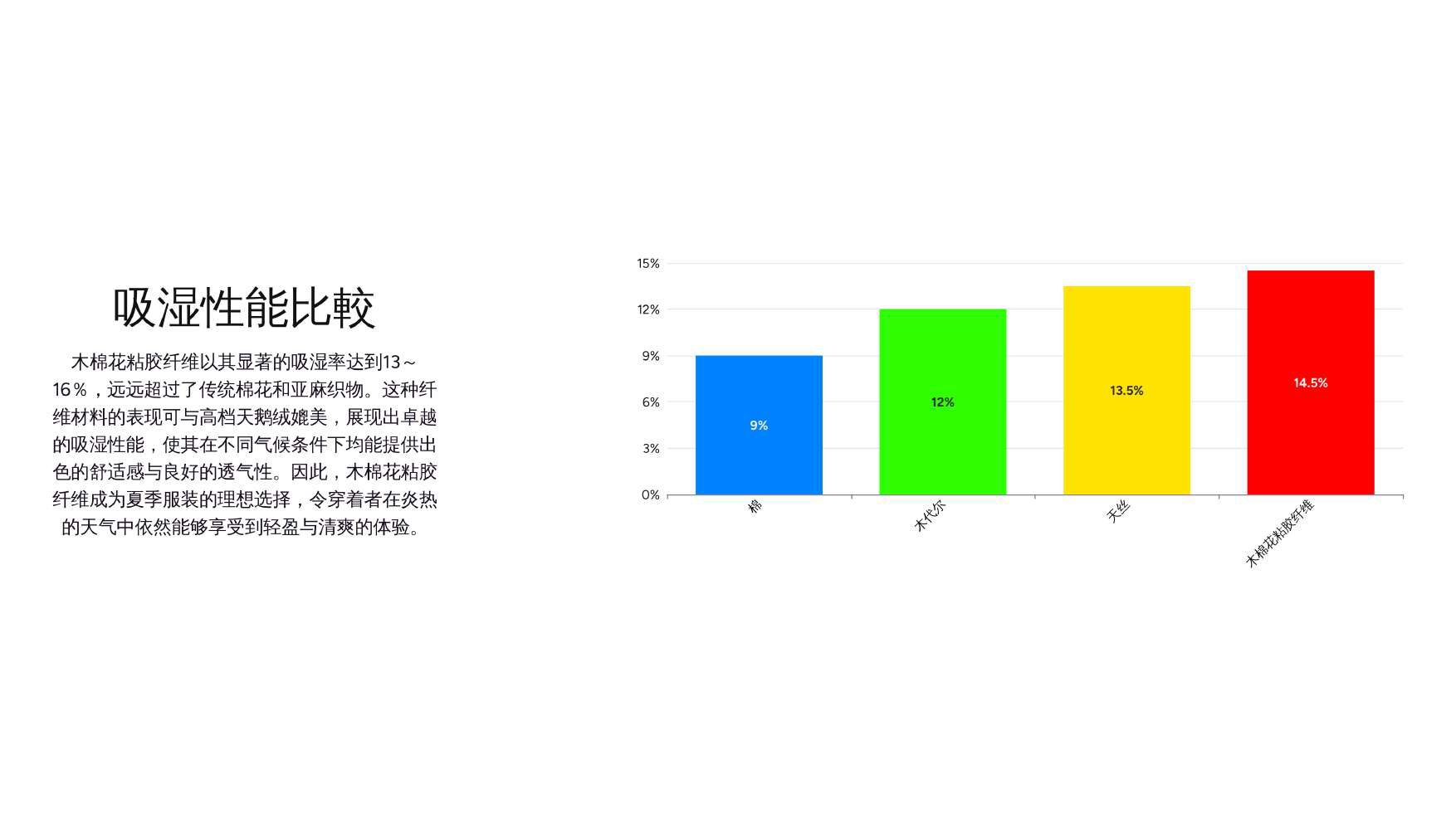 吸湿性能比較

木棉花粘胶纤维以其显著的吸湿率达到13～16％，远远超过了传统棉花和亚麻织物。这种纤维材料的表现可与高档天鹅绒媲美，展现出卓越的吸湿性能，使其在不同气候条件下均能提供出色的舒适感与良好的透气性。因此，木棉花粘胶纤维成为夏季服装的理想选择，令穿着者在炎热的天气中依然能够享受到轻盈与清爽的体验。

15%
12%
9%
6%
3%
0%

9%
12%
13.5%
14.5%

棉
木代尔
天丝
木棉花粘胶纤维